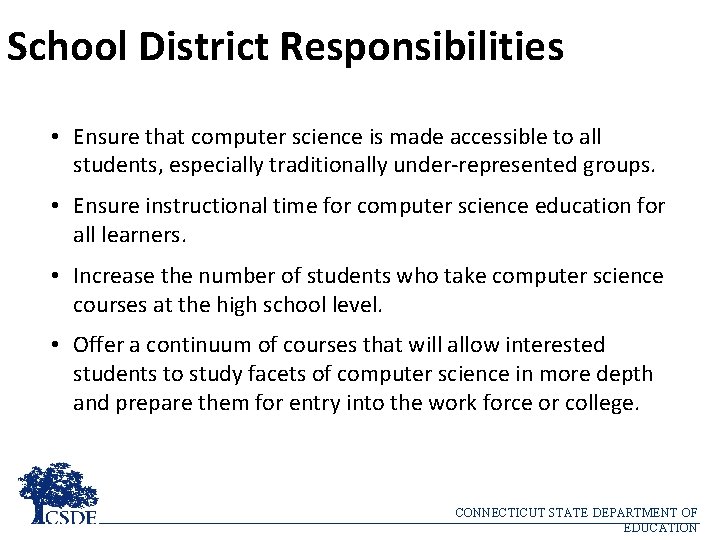 School District Responsibilities

• Ensure that computer science is made accessible to all students, especially traditionally under-represented groups.

• Ensure instructional time for computer science education for all learners.

• Increase the number of students who take computer science courses at the high school level.

• Offer a continuum of courses that will allow interested students to study facets of computer science in more depth and prepare them for entry into the work force or college.

CSDE

CONNECTICUT STATE DEPARTMENT OF EDUCATION